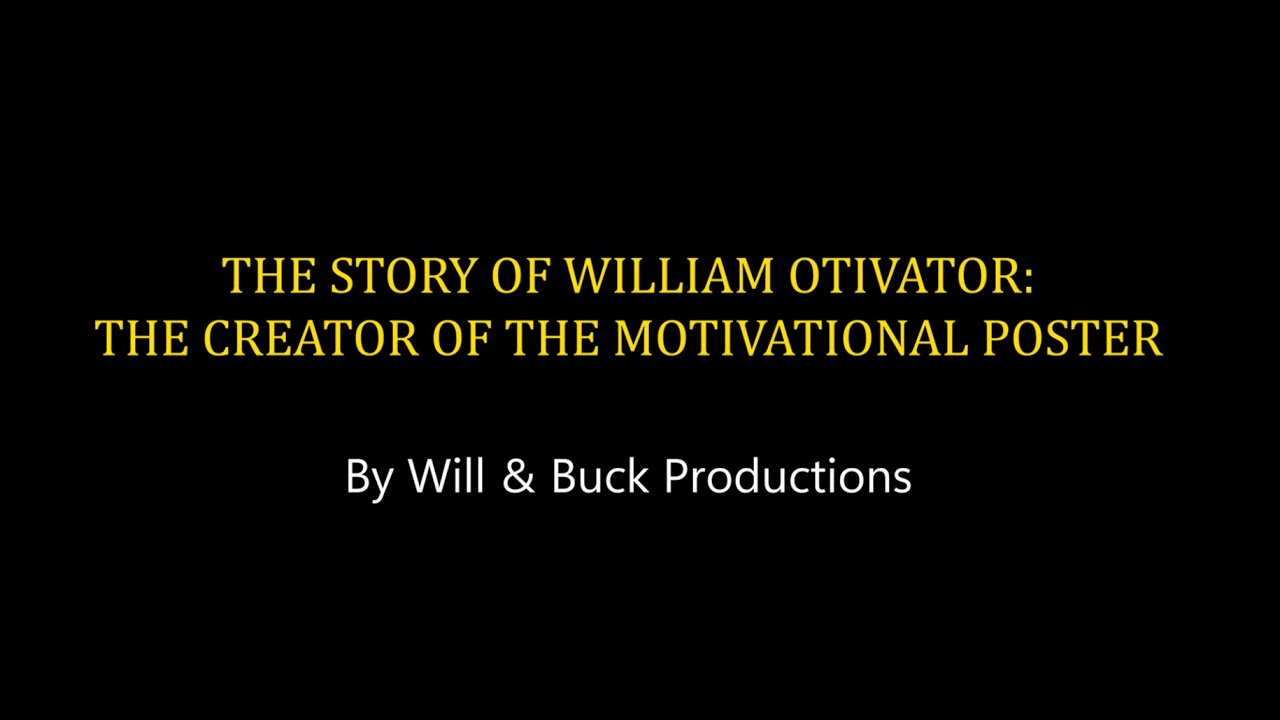 THE STORY OF WILLIAM OTIVATOR:
THE CREATOR OF THE MOTIVATIONAL POSTER

By Will & Buck Productions